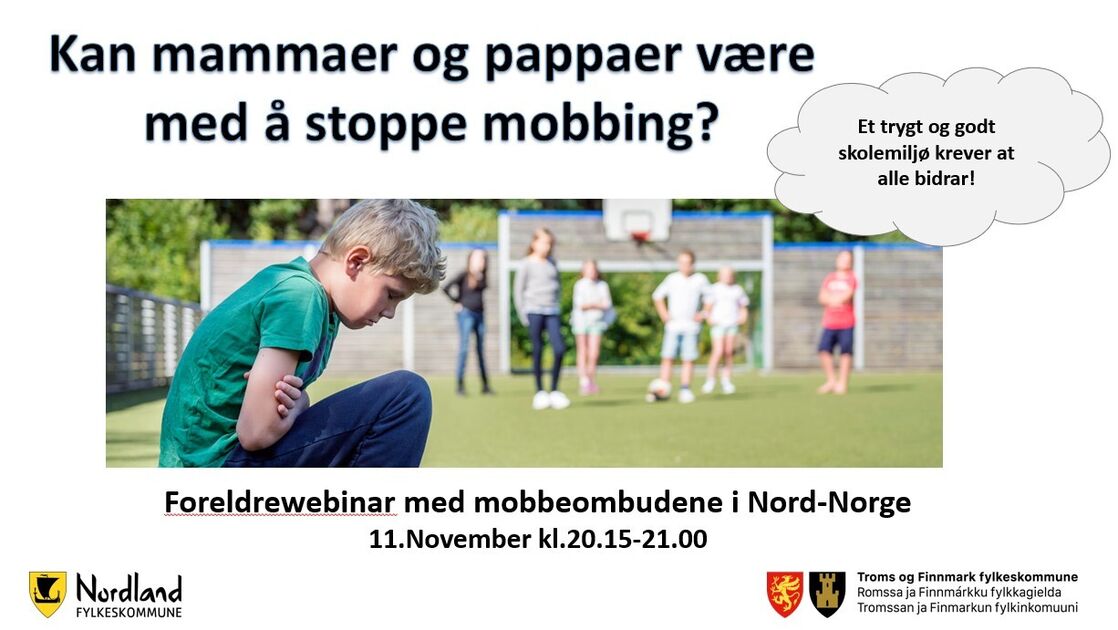 Kan mammaer og pappaer være med å stoppe mobbing?

Et trygt og godt skolemiljø krever at alle bidrar!

Foreldrewebinar med mobbeombudene i Nord-Norge
11.November kl.20.15-21.00

Nordland
FYLKESKOMMUNE

Troms og Finnmark fylkeskommune
Romssa ja Finnmárkku fylkkagielda
Tromssan ja Finmarkun fylkinkomuuni